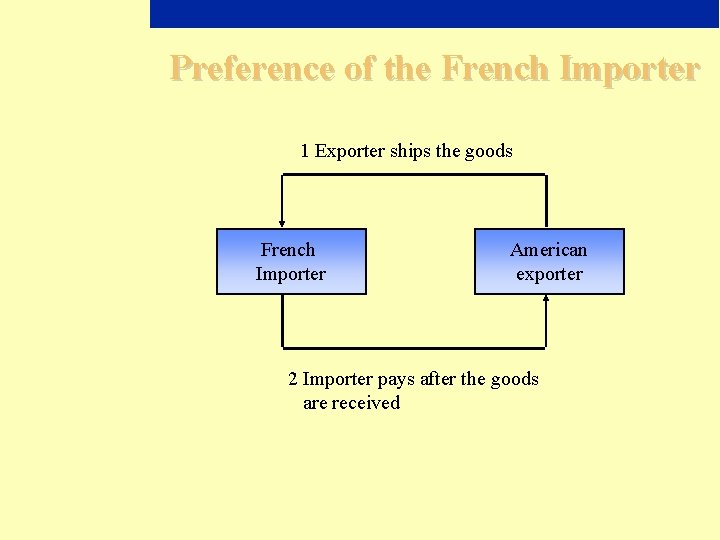 Preference of the French Importer

1 Exporter ships the goods

French Importer

American exporter

2 Importer pays after the goods are received